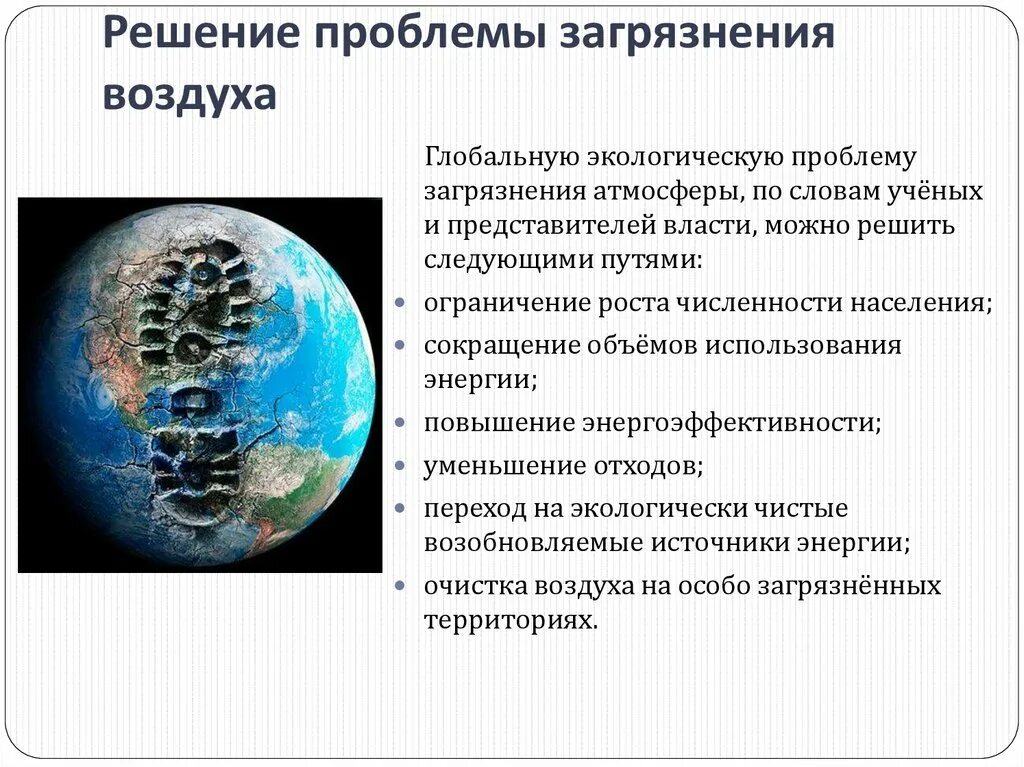 Решение проблемы загрязнения воздуха

Глобальную экологическую проблему загрязнения атмосферы, по словам учёных и представителей власти, можно решить следующими путями:

- ограничение роста численности населения;
- сокращение объёмов использования энергии;
- повышение энергоэффективности;
- уменьшение отходов;
- переход на экологически чистые возобновляемые источники энергии;
- очистка воздуха на особо загрязнённых территориях.